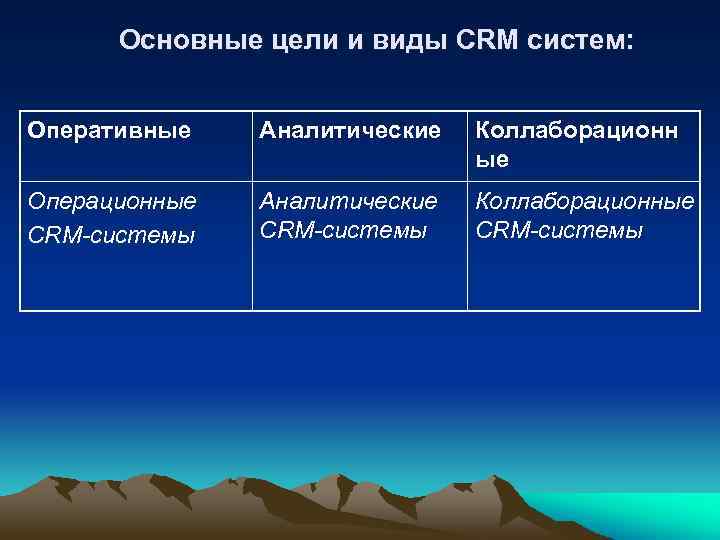 Основные цели и виды CRM систем:

| Оперативные | Аналитические | Коллаборационные |
|---|---|---|
| Операционные CRM-системы | Аналитические CRM-системы | Коллаборационные CRM-системы |